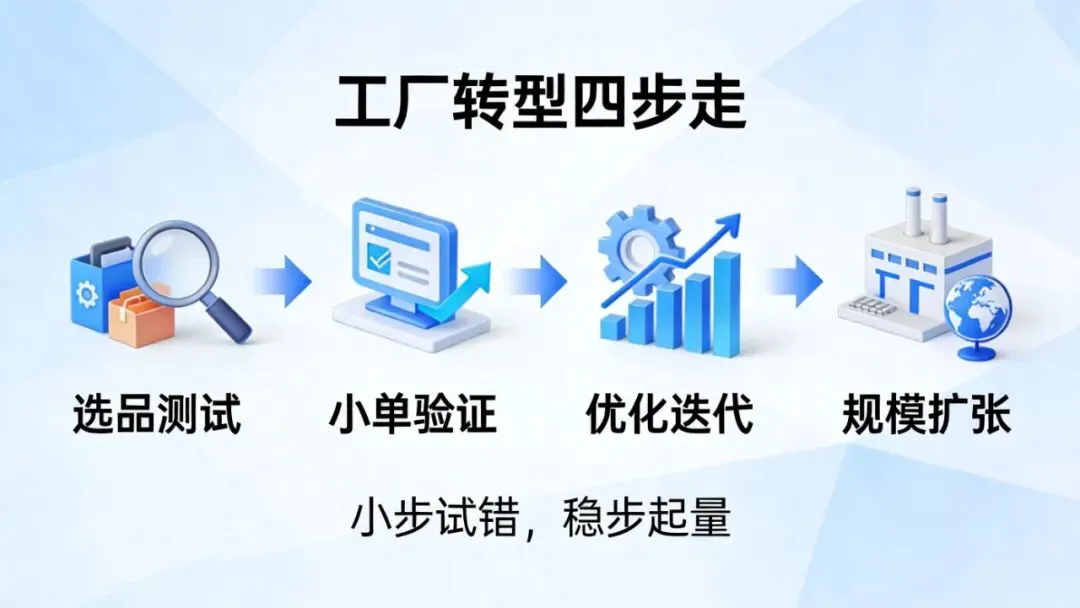 工厂转型四步走

选品测试

小单验证

优化迭代

规模扩张

小步试错，稳步起量